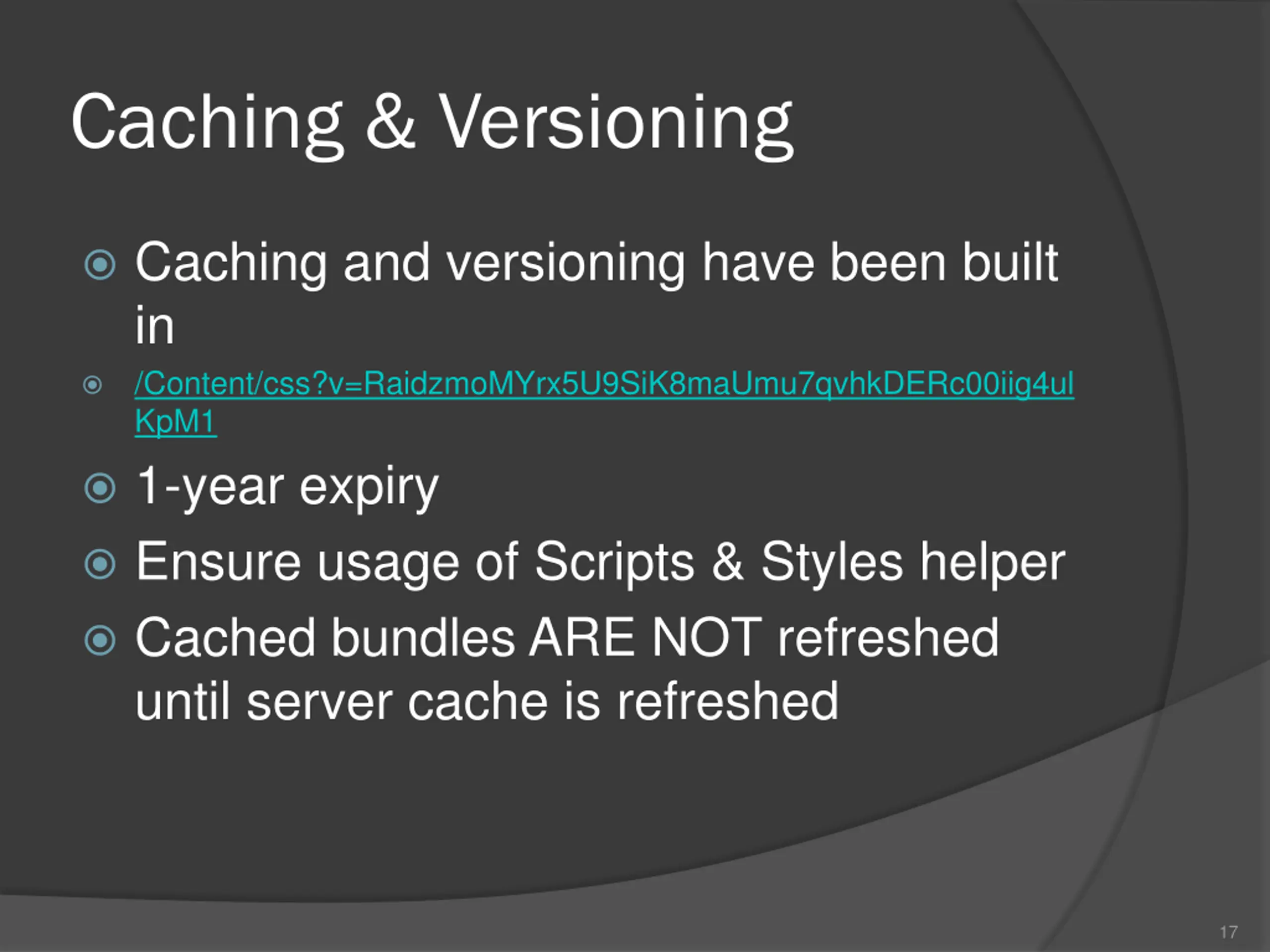 Caching & Versioning

Caching and versioning have been built in

/Content/css?v=RaidzmoMYrx5U9SiK8maUmu7qvhkDERc00iig4ulKpM1

1-year expiry

Ensure usage of Scripts & Styles helper

Cached bundles ARE NOT refreshed until server cache is refreshed

17